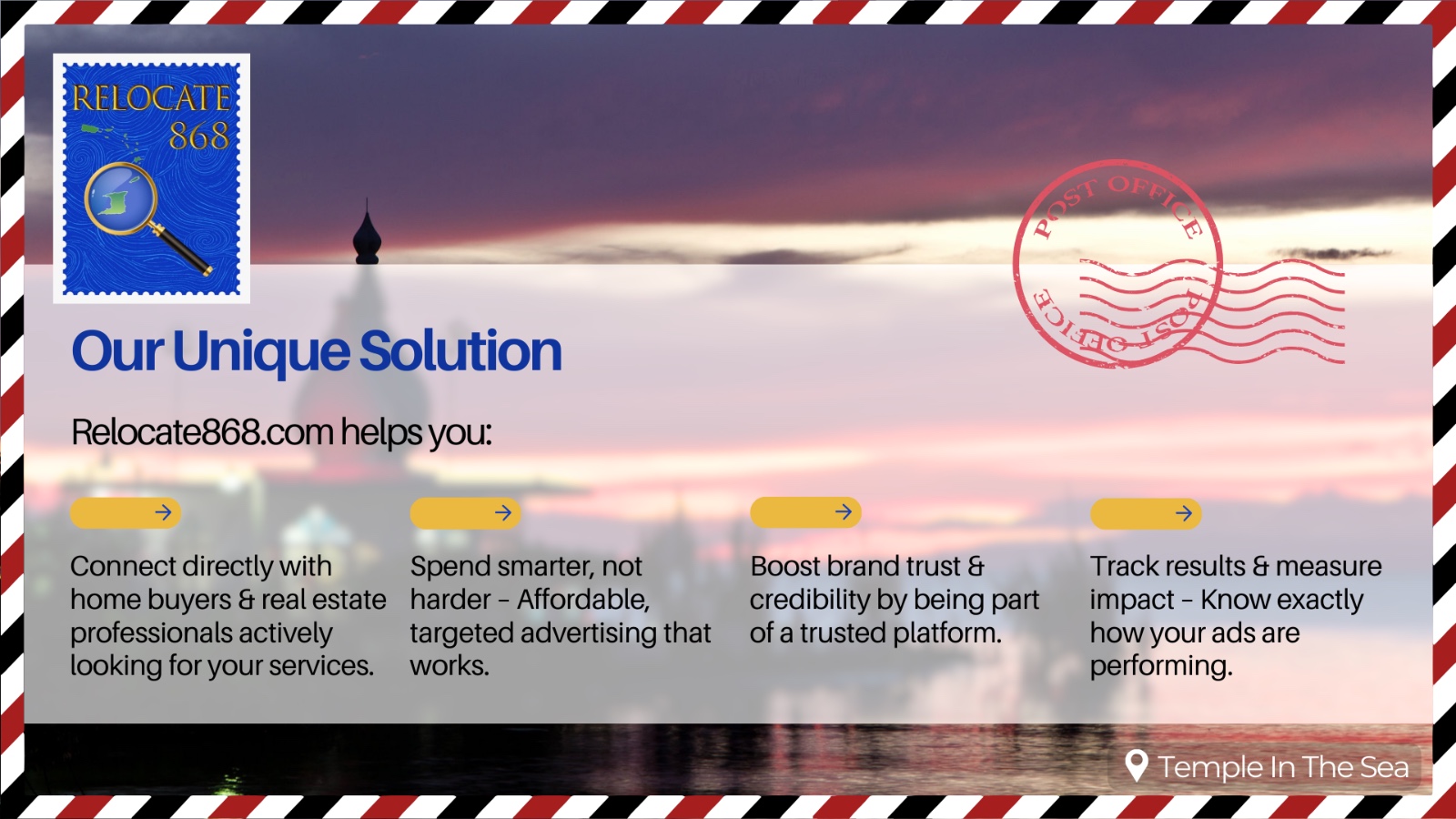 RELOCATE 868

POST OFFICE

POST OFFICE

Our Unique Solution

Relocate868.com helps you:

Connect directly with home buyers & real estate professionals actively looking for your services.

Spend smarter, not harder – Affordable, targeted advertising that works.

Boost brand trust & credibility by being part of a trusted platform.

Track results & measure impact – Know exactly how your ads are performing.

Temple In The Sea